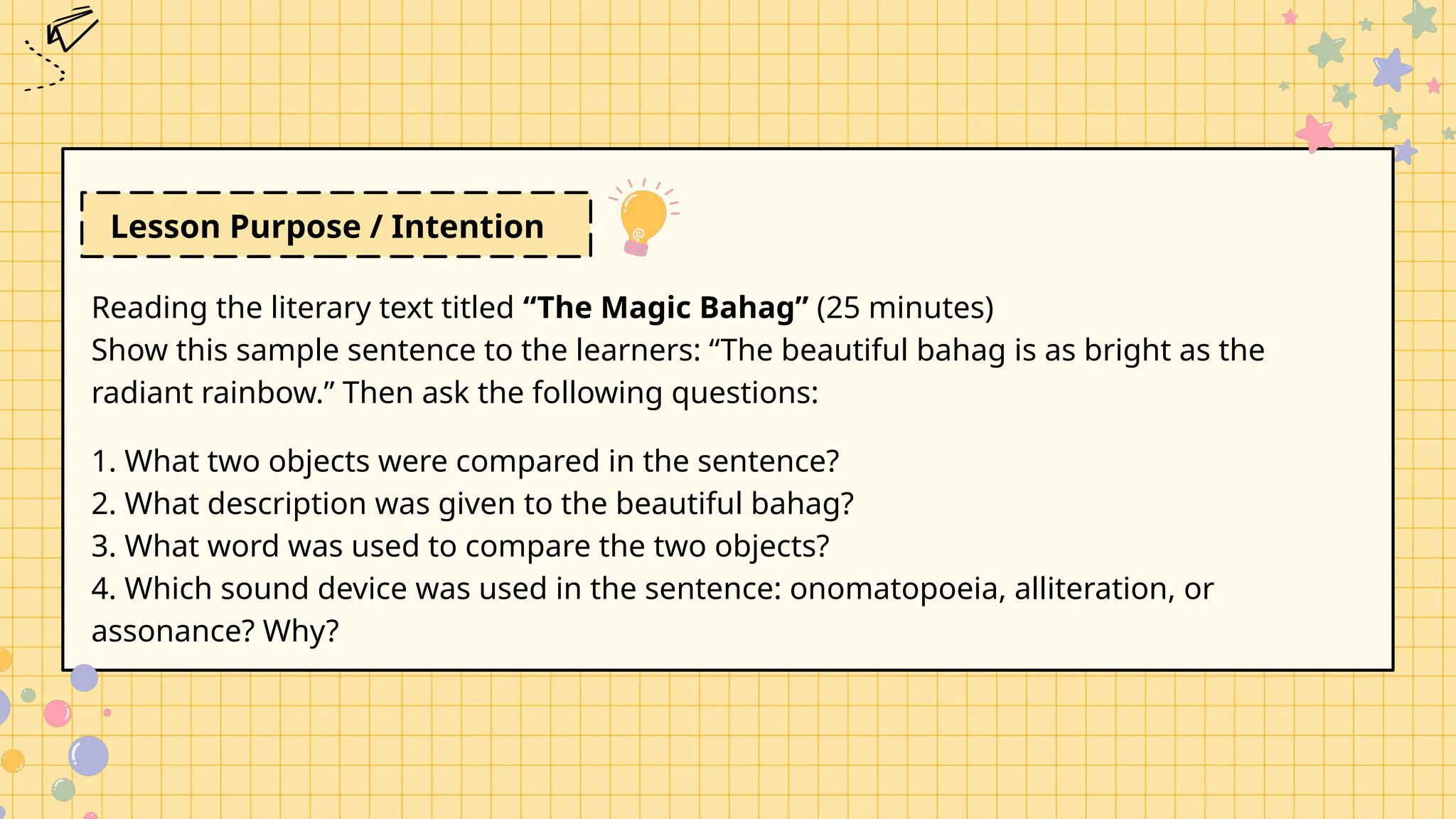 Lesson Purpose / Intention

Reading the literary text titled **“The Magic Bahag”** (25 minutes)
Show this sample sentence to the learners: “The beautiful bahag is as bright as the radiant rainbow.” Then ask the following questions:

1. What two objects were compared in the sentence?
2. What description was given to the beautiful bahag?
3. What word was used to compare the two objects?
4. Which sound device was used in the sentence: onomatopoeia, alliteration, or assonance? Why?